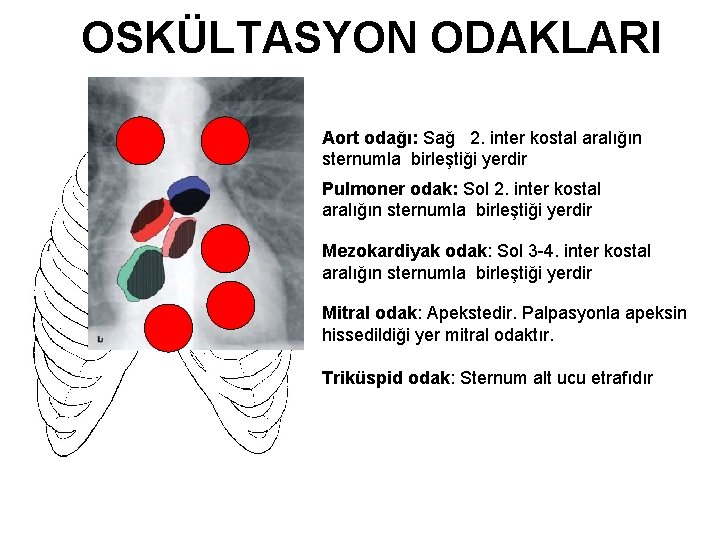 OSKÜLTASYON ODAKLARI

b

Aort odağı: Sağ 2. inter kostal aralığın sternumla birleştiği yerdir

Pulmoner odak: Sol 2. inter kostal aralığın sternumla birleştiği yerdir

Mezokardiyak odak: Sol 3-4. inter kostal aralığın sternumla birleştiği yerdir

Mitral odak: Apekstedir. Palpasyonla apeksin hissedildiği yer mitral odaktır.

Triküspid odak: Sternum alt ucu etrafıdır